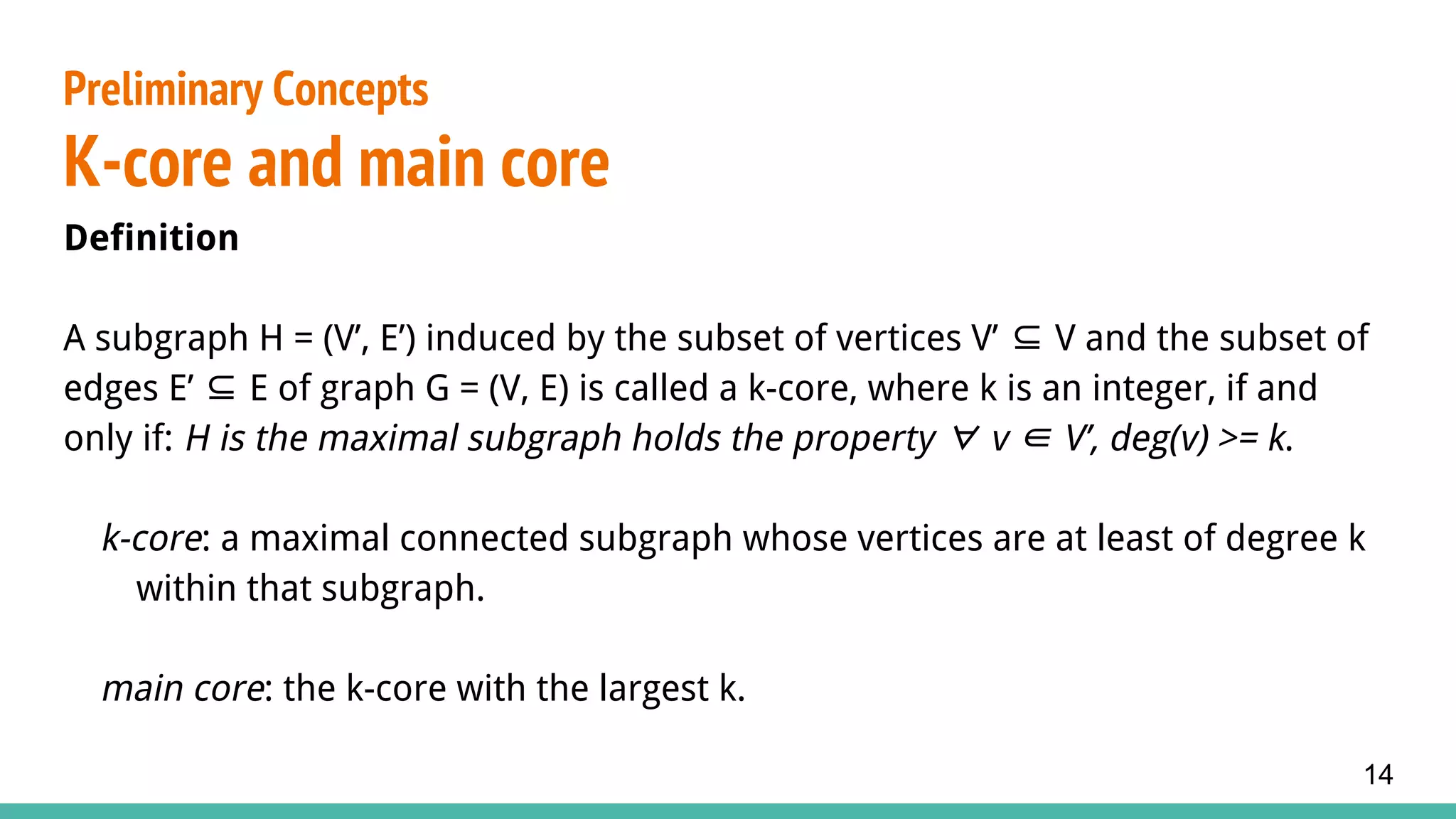 Preliminary Concepts

K-core and main core

Definition

A subgraph H = (V', E') induced by the subset of vertices V' ⊆ V and the subset of edges E' ⊆ E of graph G = (V, E) is called a k-core, where k is an integer, if and only if: H is the maximal subgraph holds the property ∀ v ∈ V', deg(v) >= k.

k-core: a maximal connected subgraph whose vertices are at least of degree k within that subgraph.

main core: the k-core with the largest k.

14